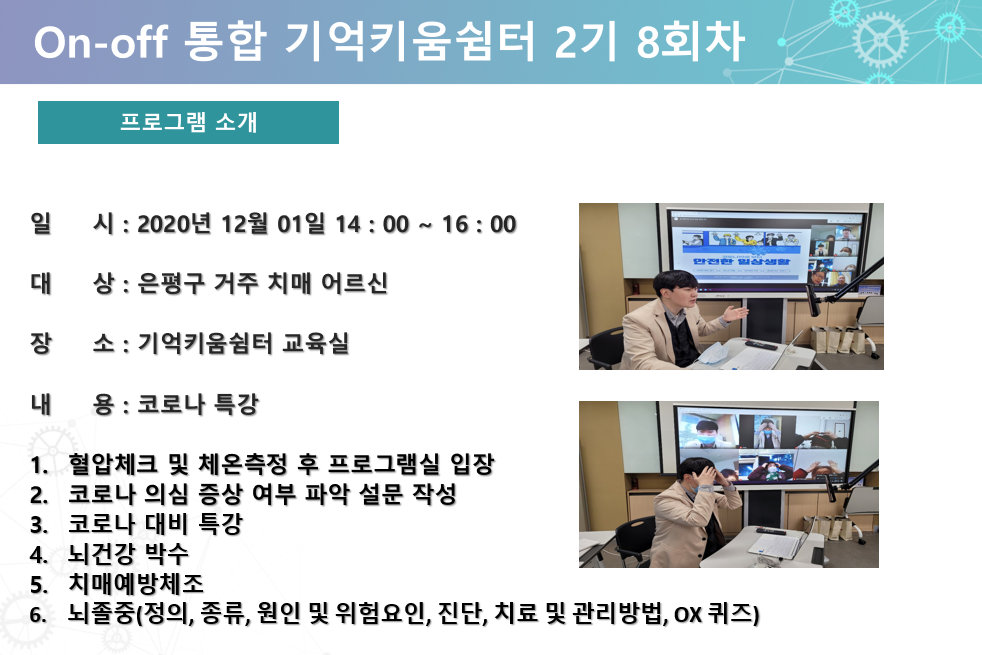 On-off 통합 기억키움쉼터 2기 8회차

프로그램 소개

일 시 : 2020년 12월 01일 14 : 00 ~ 16 : 00

대 상 : 은평구 거주 치매 어르신

장 소 : 기억키움쉼터 교육실

내 용 : 코로나 특강

1. 혈압체크 및 체온측정 후 프로그램실 입장
2. 코로나 의심 증상 여부 파악 설문 작성
3. 코로나 대비 특강
4. 뇌건강 박수
5. 치매예방체조
6. 뇌졸중(정의, 종류, 원인 및 위험요인, 진단, 치료 및 관리방법, OX 퀴즈)

안전한 일상생활